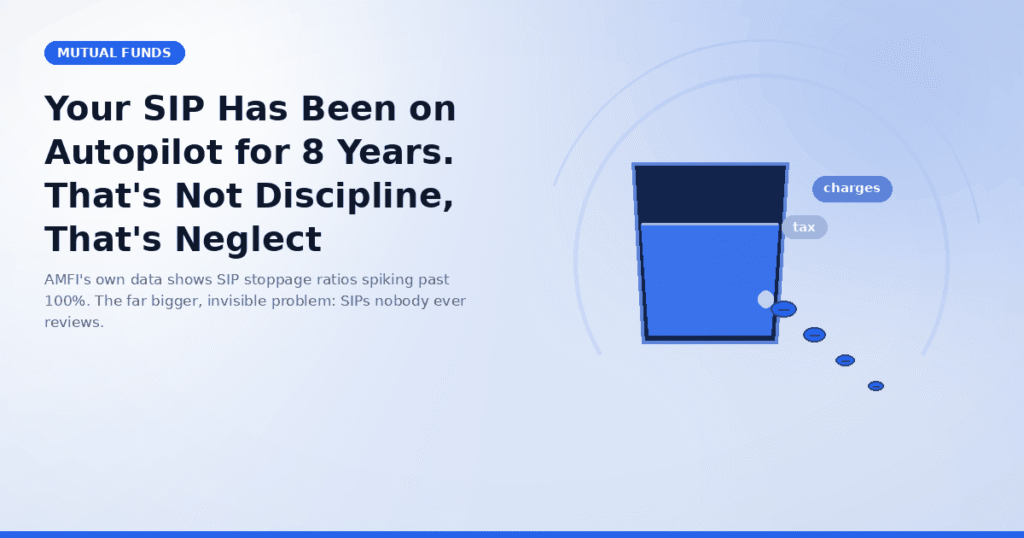 MUTUAL FUNDS

Your SIP Has Been on Autopilot for 8 Years. That's Not Discipline, That's Neglect

AMFI's own data shows SIP stoppage ratios spiking past 100%. The far bigger, invisible problem: SIPs nobody ever reviews.

charges

tax